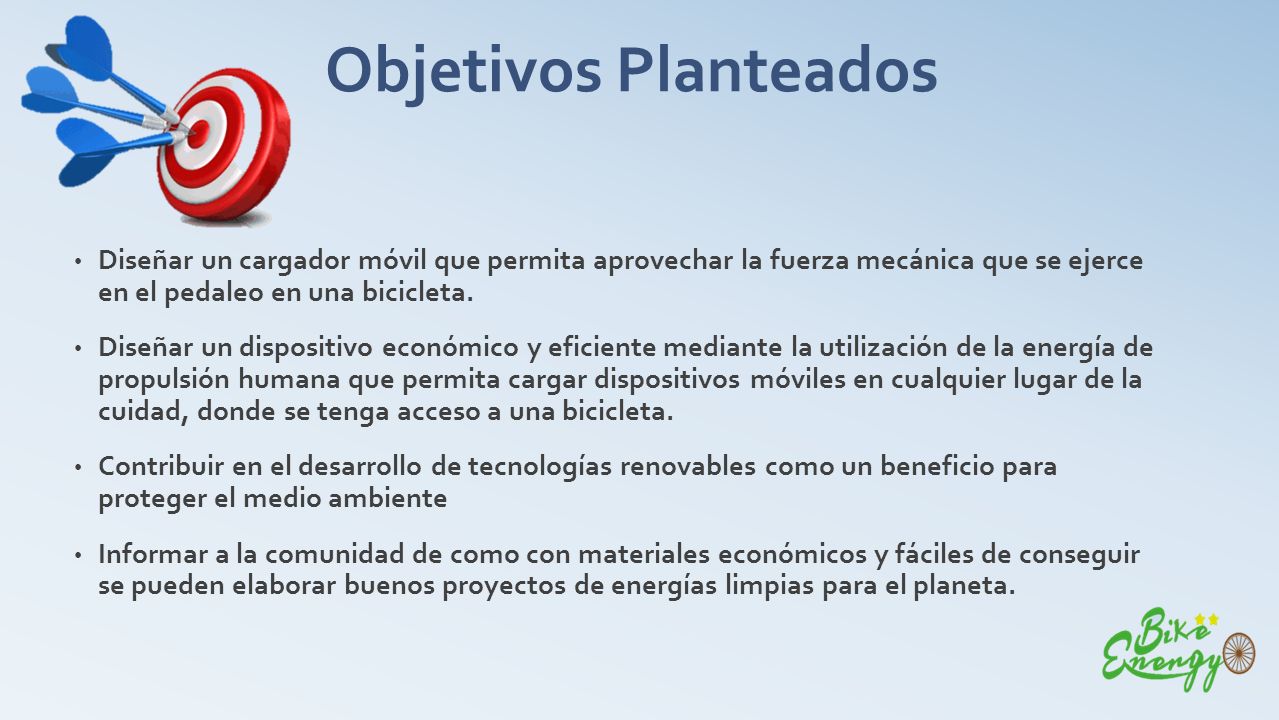 Objetivos Planteados

• Diseñar un cargador móvil que permita aprovechar la fuerza mecánica que se ejerce en el pedaleo en una bicicleta.

• Diseñar un dispositivo económico y eficiente mediante la utilización de la energía de propulsión humana que permita cargar dispositivos móviles en cualquier lugar de la cuidad, donde se tenga acceso a una bicicleta.

• Contribuir en el desarrollo de tecnologías renovables como un beneficio para proteger el medio ambiente

• Informar a la comunidad de como con materiales económicos y fáciles de conseguir se pueden elaborar buenos proyectos de energías limpias para el planeta.

Bike Energy